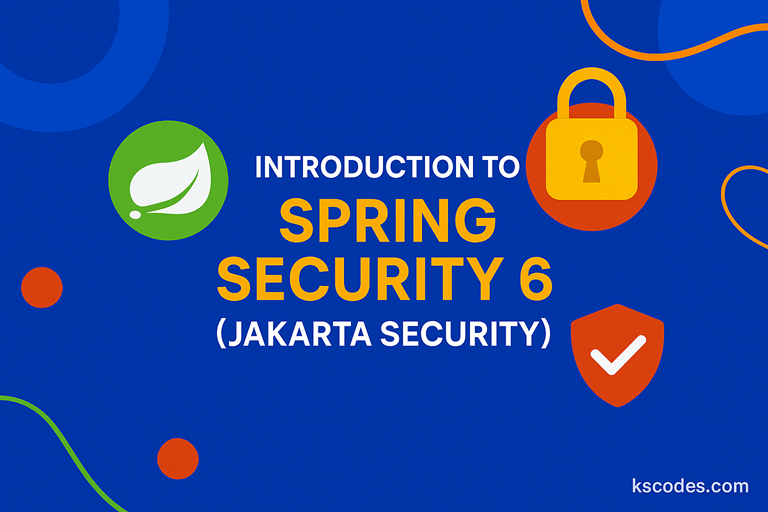 INTRODUCTION TO
SPRING
SECURITY 6
(JAKARTA SECURITY)

kscodes.com